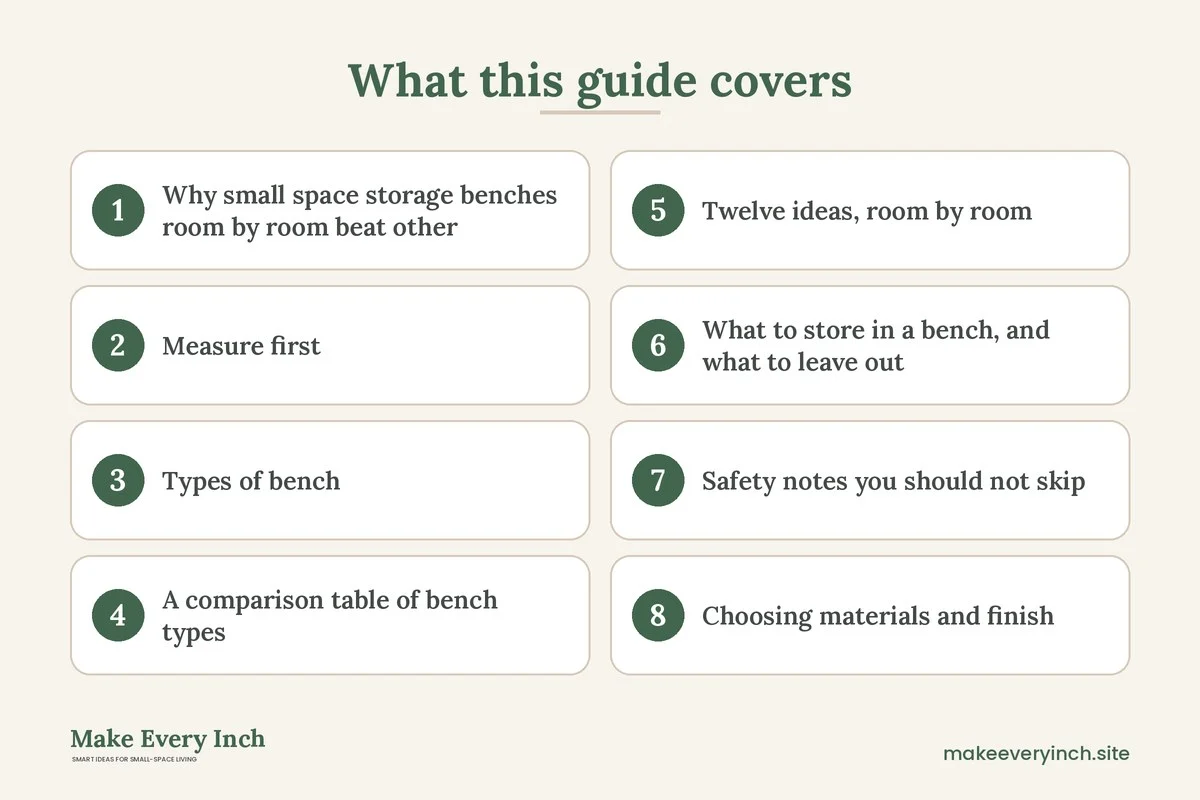 What this guide covers

1 Why small space storage benches room by room beat other

2 Measure first

3 Types of bench

4 A comparison table of bench types

5 Twelve ideas, room by room

6 What to store in a bench, and what to leave out

7 Safety notes you should not skip

8 Choosing materials and finish

Make Every Inch
SMART IDEAS FOR SMALL-SPACE LIVING

makeeveryinch.site